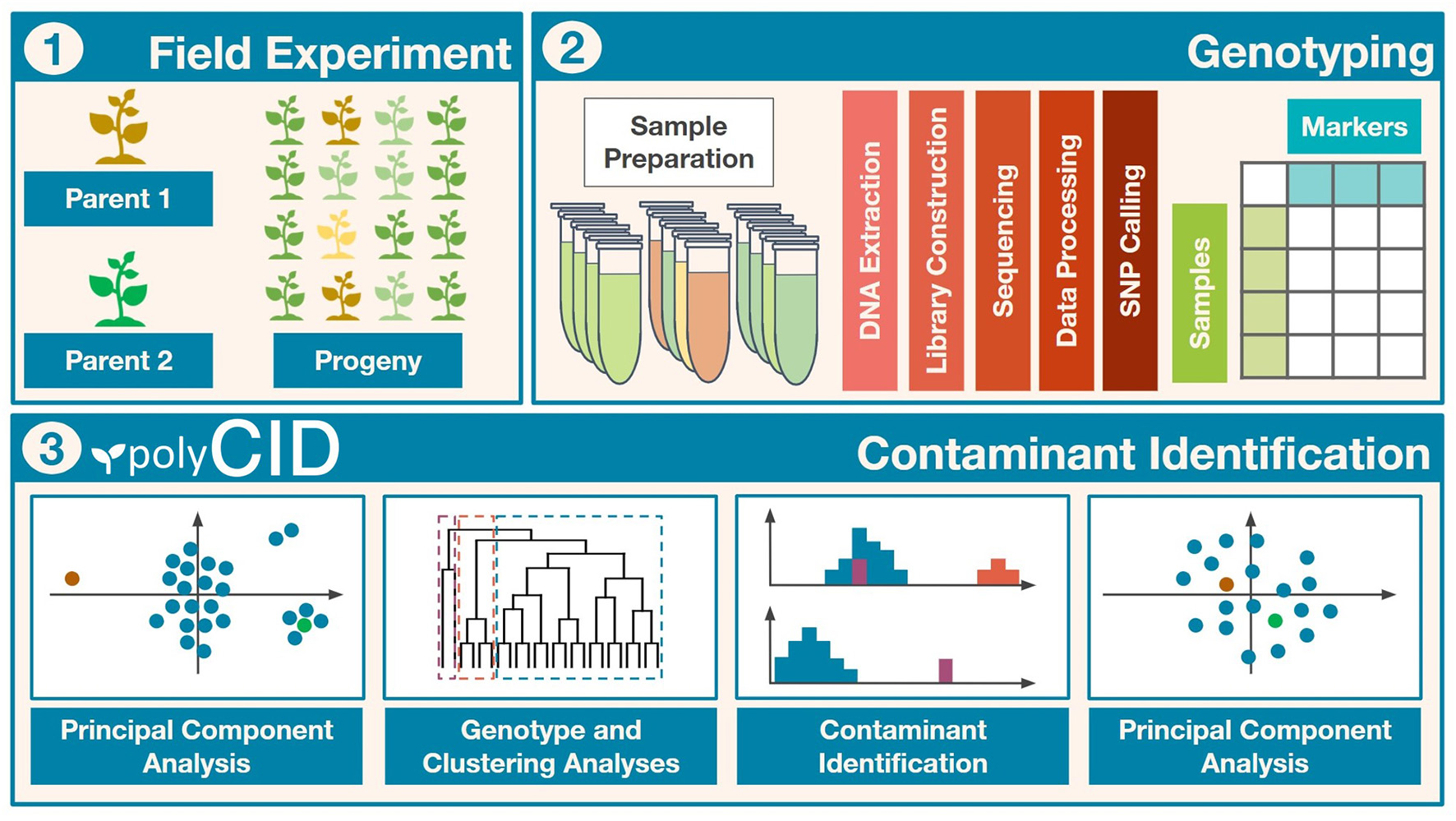 1 Field Experiment

Parent 1

Parent 2

Progeny

2 Genotyping

Sample Preparation

DNA Extraction

Library Construction

Sequencing

Data Processing

SNP Calling

Samples

Markers

3 polyCID Contaminant Identification

Principal Component Analysis

Genotype and Clustering Analyses

Contaminant Identification

Principal Component Analysis